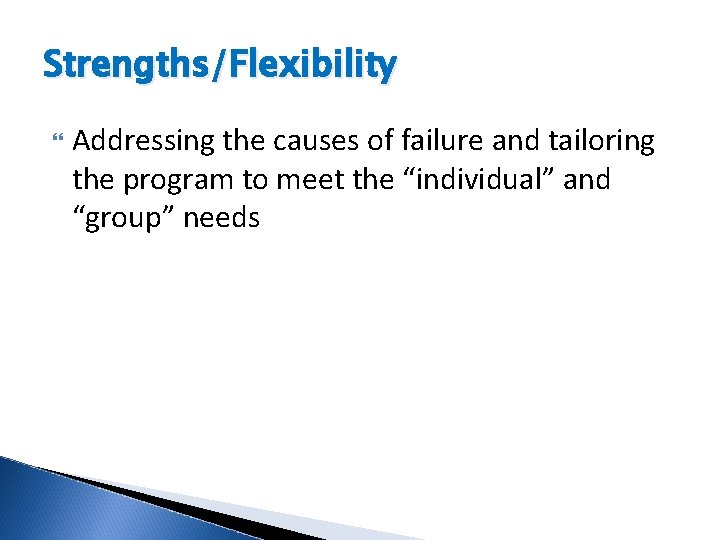 Strengths/Flexibility

Addressing the causes of failure and tailoring the program to meet the “individual” and “group” needs